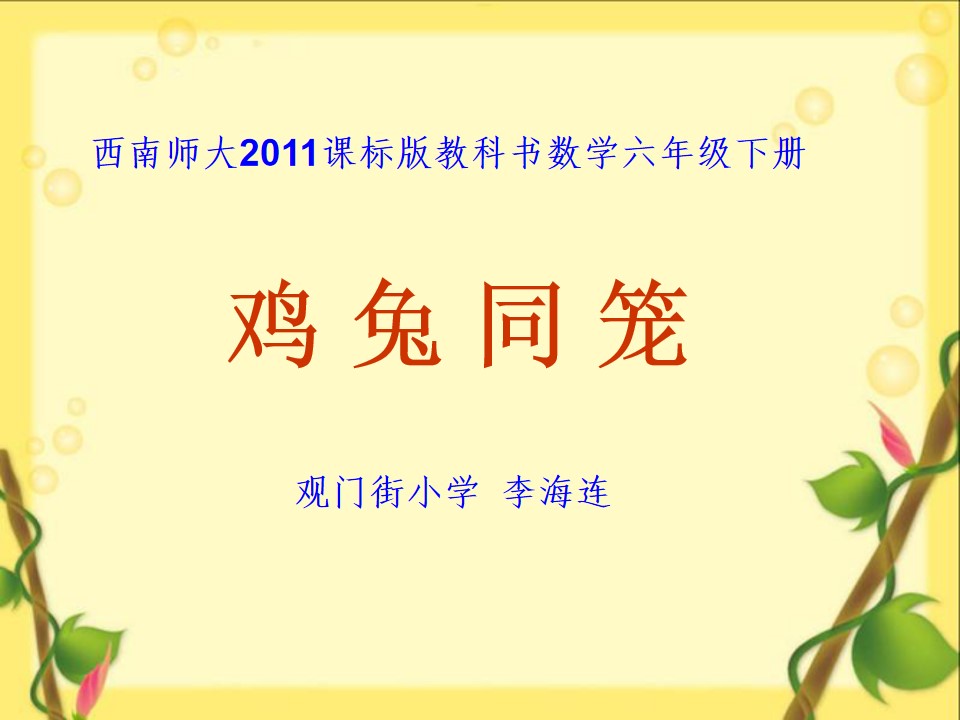 西南师大2011课标版教科书数学六年级下册

鸡兔同笼

观门街小学 李海连